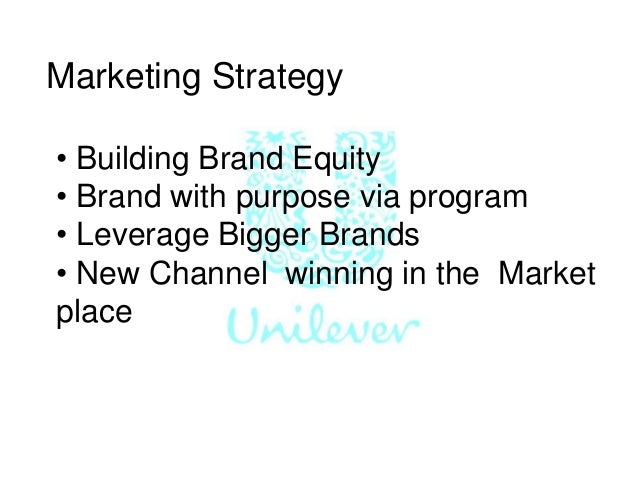 Marketing Strategy

• Building Brand Equity
• Brand with purpose via program
• Leverage Bigger Brands
• New Channel winning in the Market place

Unilever